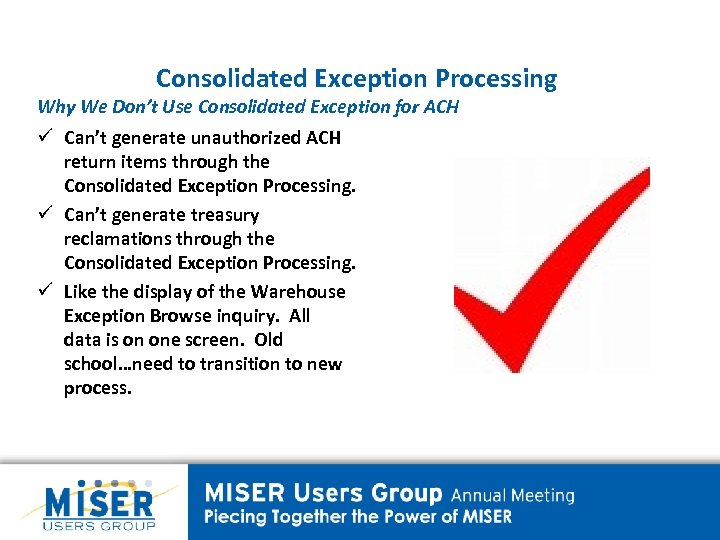 Consolidated Exception Processing

Why We Don't Use Consolidated Exception for ACH

✓ Can't generate unauthorized ACH return items through the Consolidated Exception Processing.

✓ Can't generate treasury reclamations through the Consolidated Exception Processing.

✓ Like the display of the Warehouse Exception Browse inquiry. All data is on one screen. Old school…need to transition to new process.

MISER USERS GROUP

MISER Users Group Annual Meeting
Piecing Together the Power of MISER